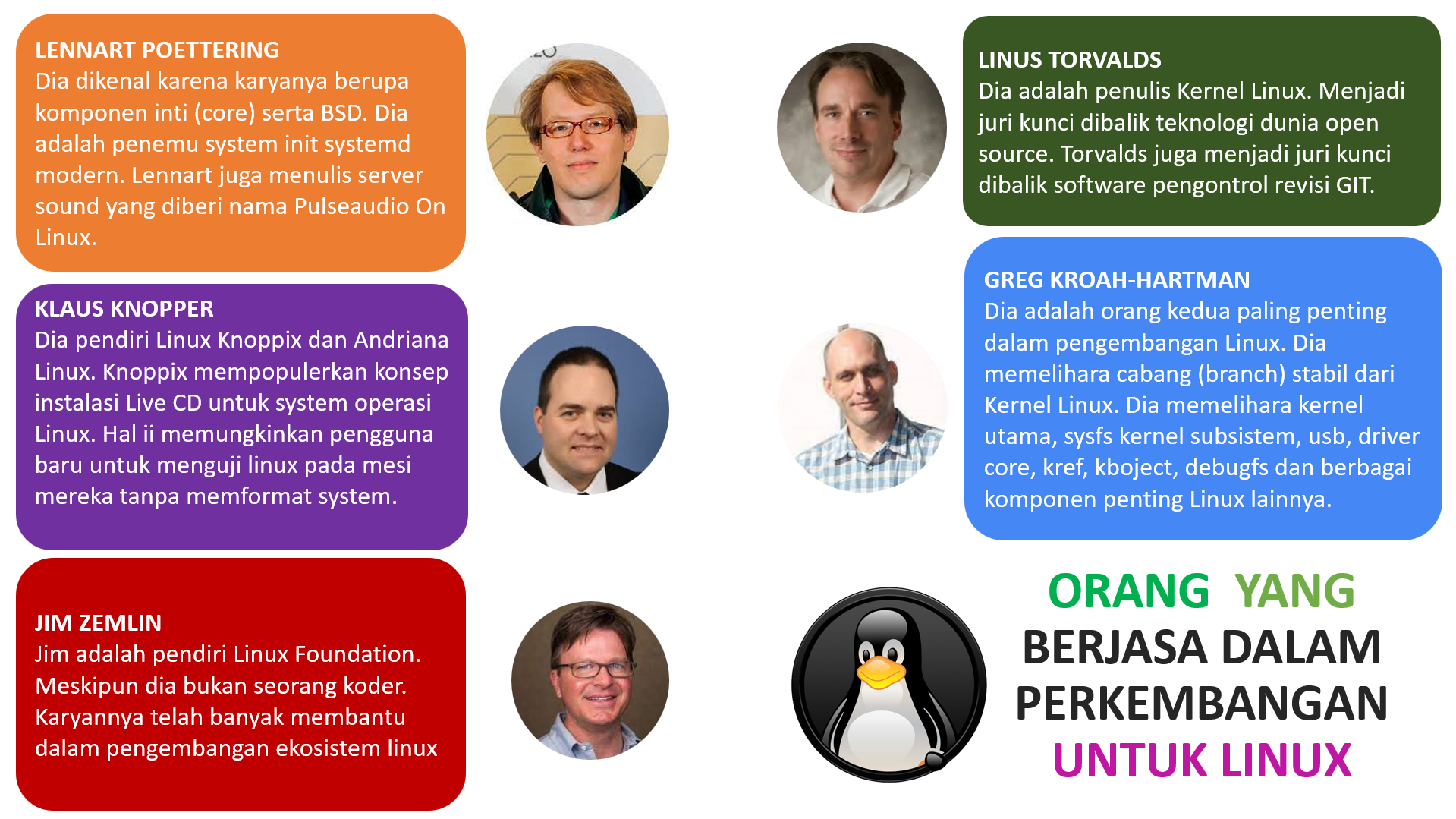 LENNART POETTERING
Dia dikenal karena karyanya berupa komponen inti (core) serta BSD. Dia adalah penemu system init systemd modern. Lennart juga menulis server sound yang diberi nama Pulseaudio On Linux.

KLAUS KNOPPER
Dia pendiri Linux Knoppix dan Andriana Linux. Knoppix mempopulerkan konsep instalasi Live CD untuk system operasi Linux. Hal ii memungkinkan pengguna baru untuk menguji linux pada mesi mereka tanpa memformat system.

JIM ZEMLIN
Jim adalah pendiri Linux Foundation. Meskipun dia bukan seorang koder. Karyannya telah banyak membantu dalam pengembangan ekosistem linux

LINUS TORVALDS
Dia adalah penulis Kernel Linux. Menjadi juri kunci dibalik teknologi dunia open source. Torvalds juga menjadi juri kunci dibalik software pengontrol revisi GIT.

GREG KROAH-HARTMAN
Dia adalah orang kedua paling penting dalam pengembangan Linux. Dia memelihara cabang (branch) stabil dari Kernel Linux. Dia memelihara kernel utama, sysfs kernel subsistem, usb, driver core, kref, kboject, debugfs dan berbagai komponen penting Linux lainnya.

ORANG YANG BERJASA DALAM PERKEMBANGAN UNTUK LINUX